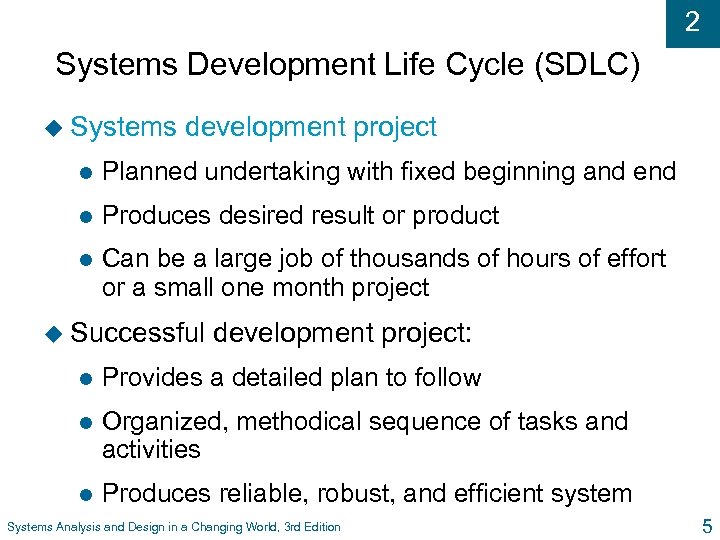 2

Systems Development Life Cycle (SDLC)

Systems development project

Planned undertaking with fixed beginning and end

Produces desired result or product

Can be a large job of thousands of hours of effort or a small one month project

Successful development project:

Provides a detailed plan to follow

Organized, methodical sequence of tasks and activities

Produces reliable, robust, and efficient system

Systems Analysis and Design in a Changing World, 3rd Edition

5